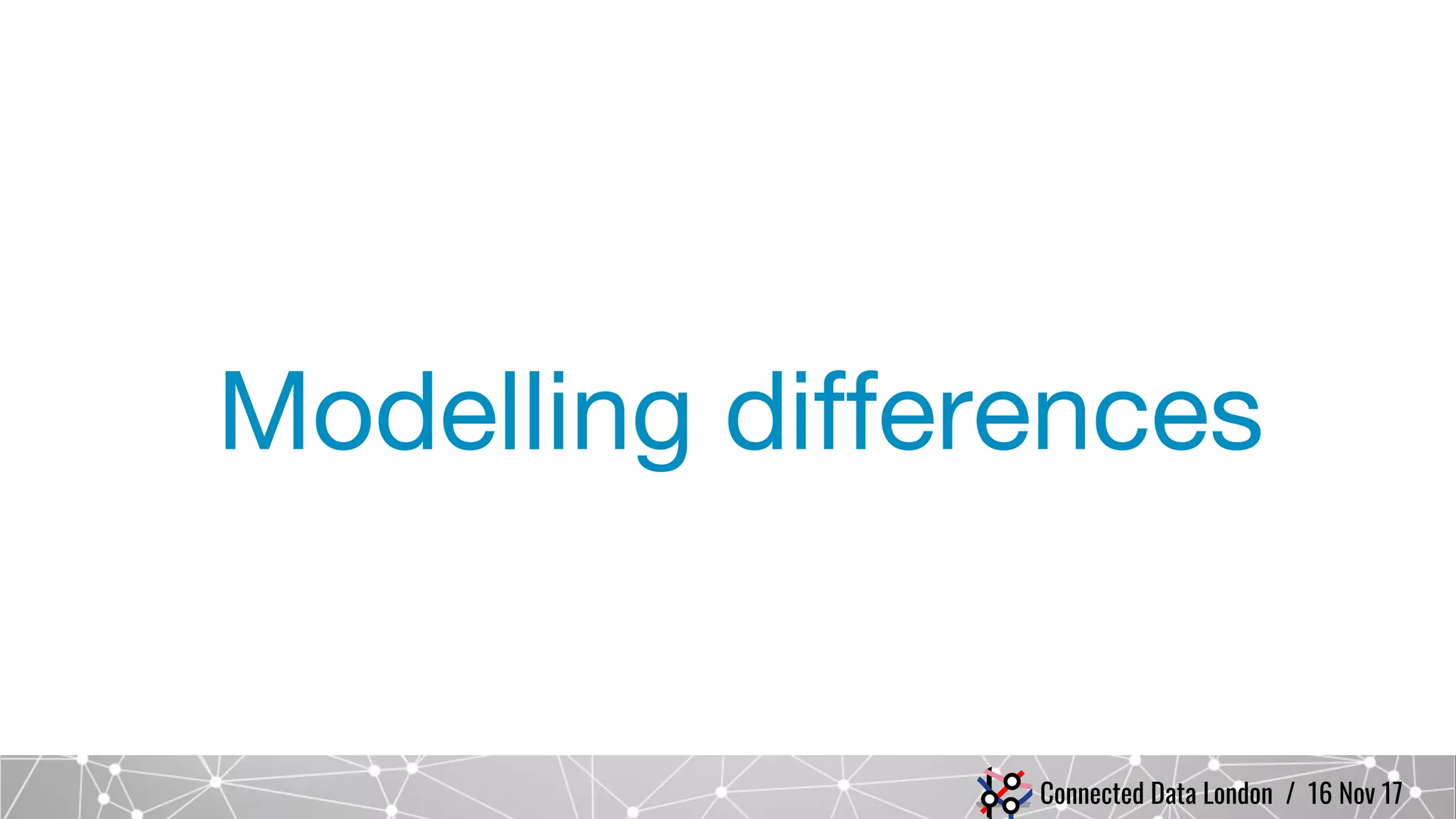 Modelling differences

Connected Data London / 16 Nov 17